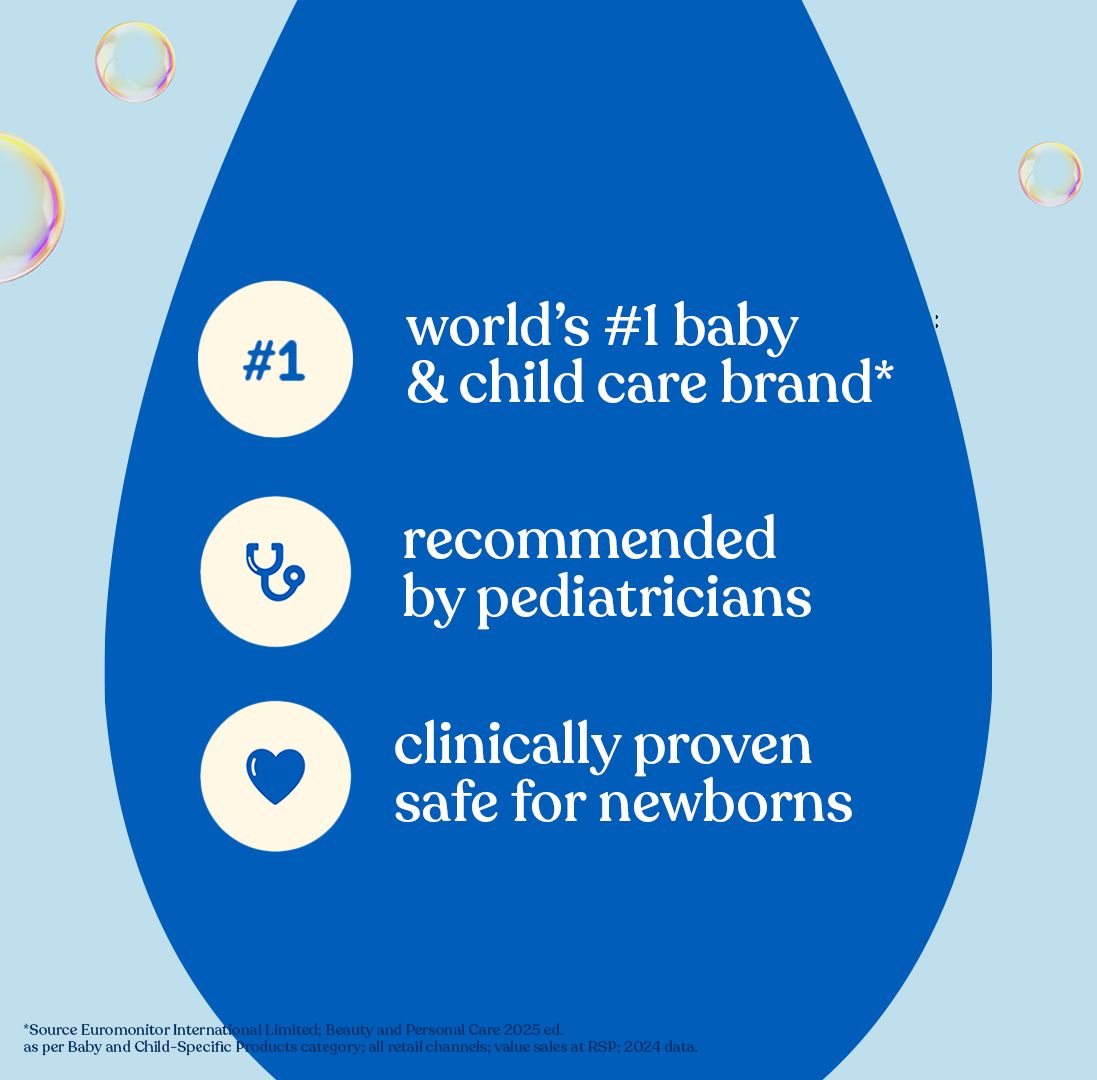 #1

world's #1 baby & child care brand*

recommended by pediatricians

clinically proven safe for newborns

*Source Euromonitor International Limited; Beauty and Personal Care 2025 ed. as per Baby and Child-Specific Products category; all retail channels; value sales at RSP; 2024 data.